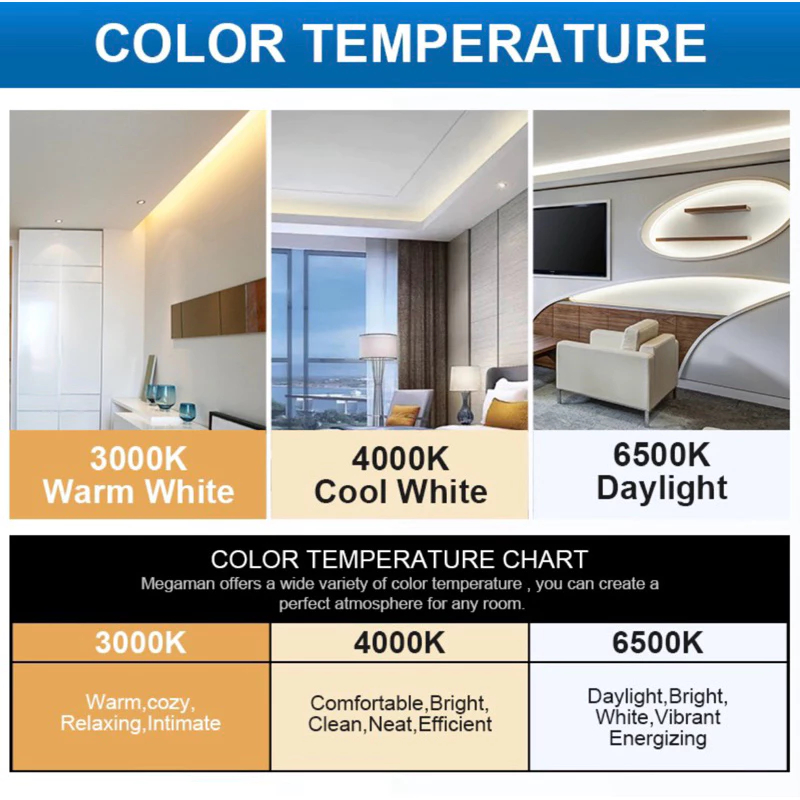 COLOR TEMPERATURE

3000K
Warm White

4000K
Cool White

6500K
Daylight

COLOR TEMPERATURE CHART
Megaman offers a wide variety of color temperature , you can create a perfect atmosphere for any room.

| 3000K | 4000K | 6500K |
|---|---|---|
| Warm,cozy, Relaxing,Intimate | Comfortable,Bright, Clean,Neat,Efficient | Daylight,Bright, White,Vibrant Energizing |